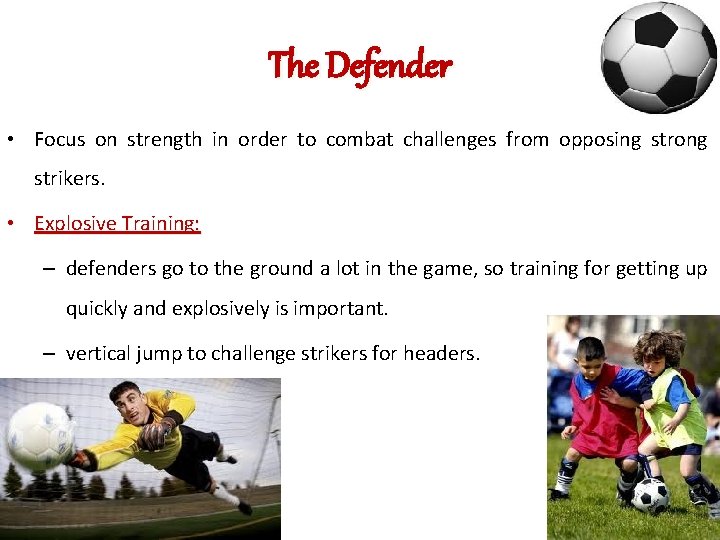 The Defender

• Focus on strength in order to combat challenges from opposing strong strikers.

• Explosive Training:

– defenders go to the ground a lot in the game, so training for getting up quickly and explosively is important.

– vertical jump to challenge strikers for headers.